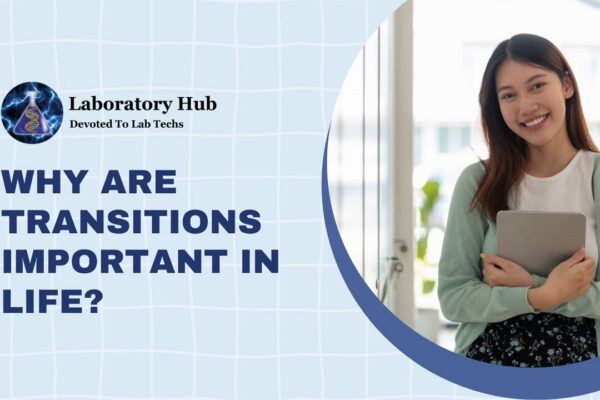 Laboratory Hub
Devoted To Lab Techs

WHY ARE TRANSITIONS IMPORTANT IN LIFE?